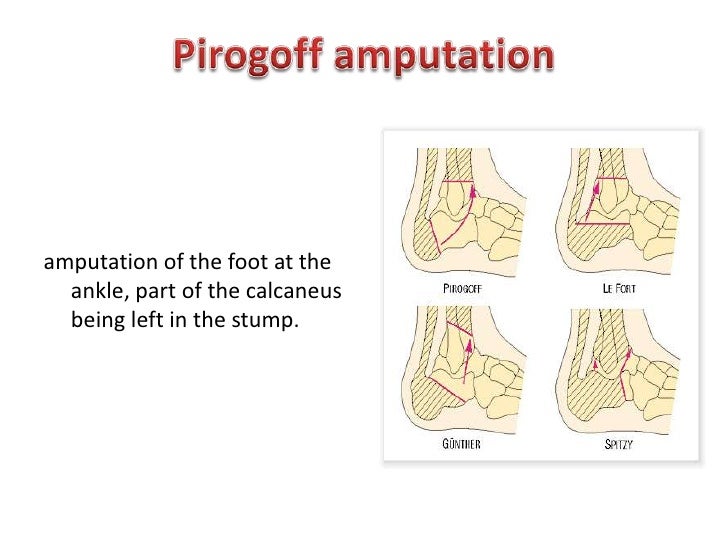 Pirogoff amputation

amputation of the foot at the ankle, part of the calcaneus being left in the stump.

PIROGOFF

LE FORT

GÜNTHER

SPITZY